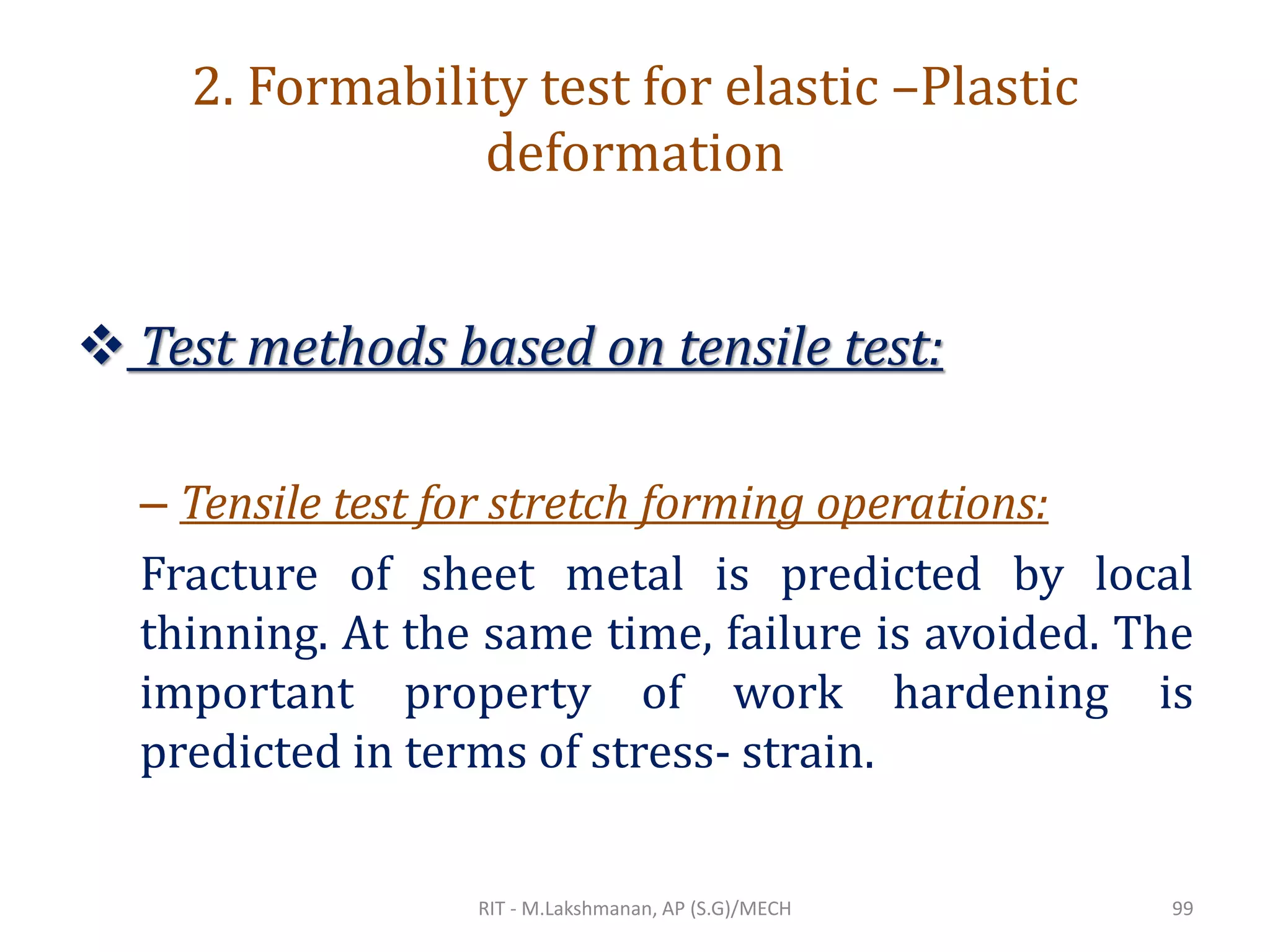 2. Formability test for elastic –Plastic deformation

❖ Test methods based on tensile test:

– Tensile test for stretch forming operations:

Fracture of sheet metal is predicted by local thinning. At the same time, failure is avoided. The important property of work hardening is predicted in terms of stress- strain.

RIT - M.Lakshmanan, AP (S.G)/MECH

99